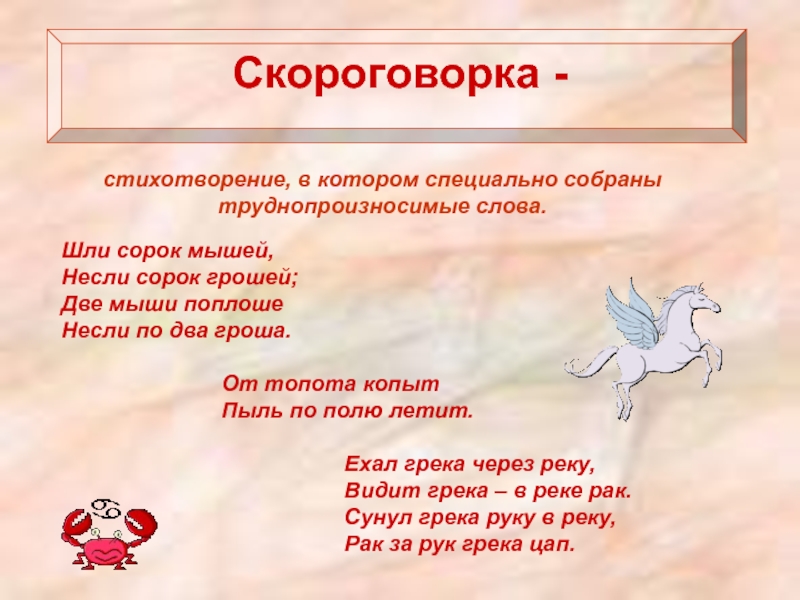 Скороговорка -

стихотворение, в котором специально собраны труднопроизносимые слова.

Шли сорок мышей,
Несли сорок грошей;
Две мыши поплоше
Несли по два гроша.

От топота копыт
Пыль по полю летит.

Ехал грека через реку,
Видит грека – в реке рак.
Сунул грека руку в реку,
Рак за рук грека цап.